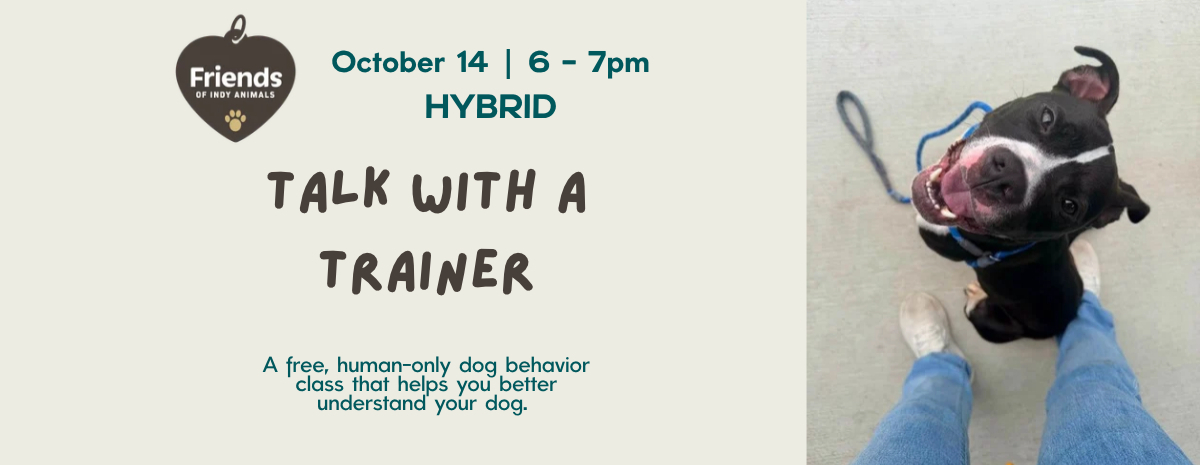 Friends
OF INDY ANIMALS

October 14 | 6 - 7pm
HYBRID

TALK WITH A TRAINER

A free, human-only dog behavior class that helps you better understand your dog.